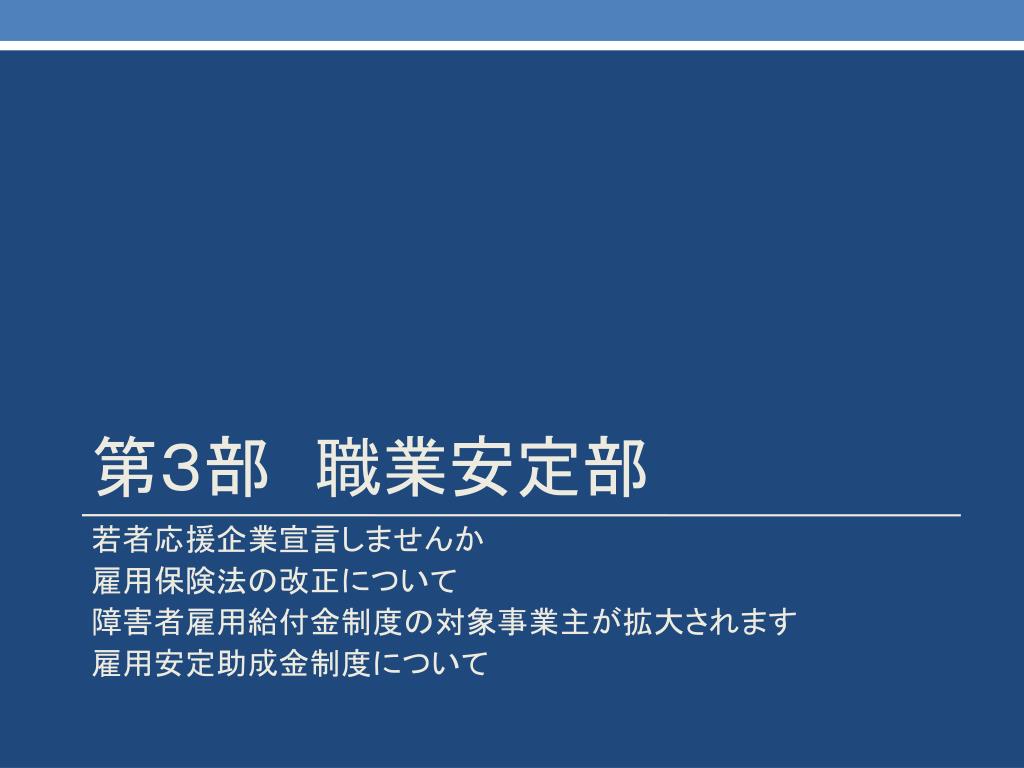 第3部　職業安定部

若者応援企業宣言しませんか
雇用保険法の改正について
障害者雇用給付金制度の対象事業主が拡大されます
雇用安定助成金制度について